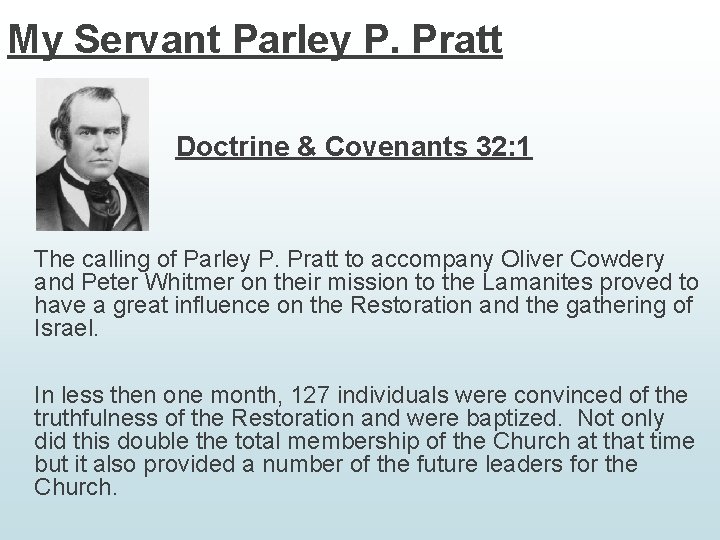 My Servant Parley P. Pratt

Doctrine & Covenants 32:1

The calling of Parley P. Pratt to accompany Oliver Cowdery and Peter Whitmer on their mission to the Lamanites proved to have a great influence on the Restoration and the gathering of Israel.

In less then one month, 127 individuals were convinced of the truthfulness of the Restoration and were baptized. Not only did this double the total membership of the Church at that time but it also provided a number of the future leaders for the Church.